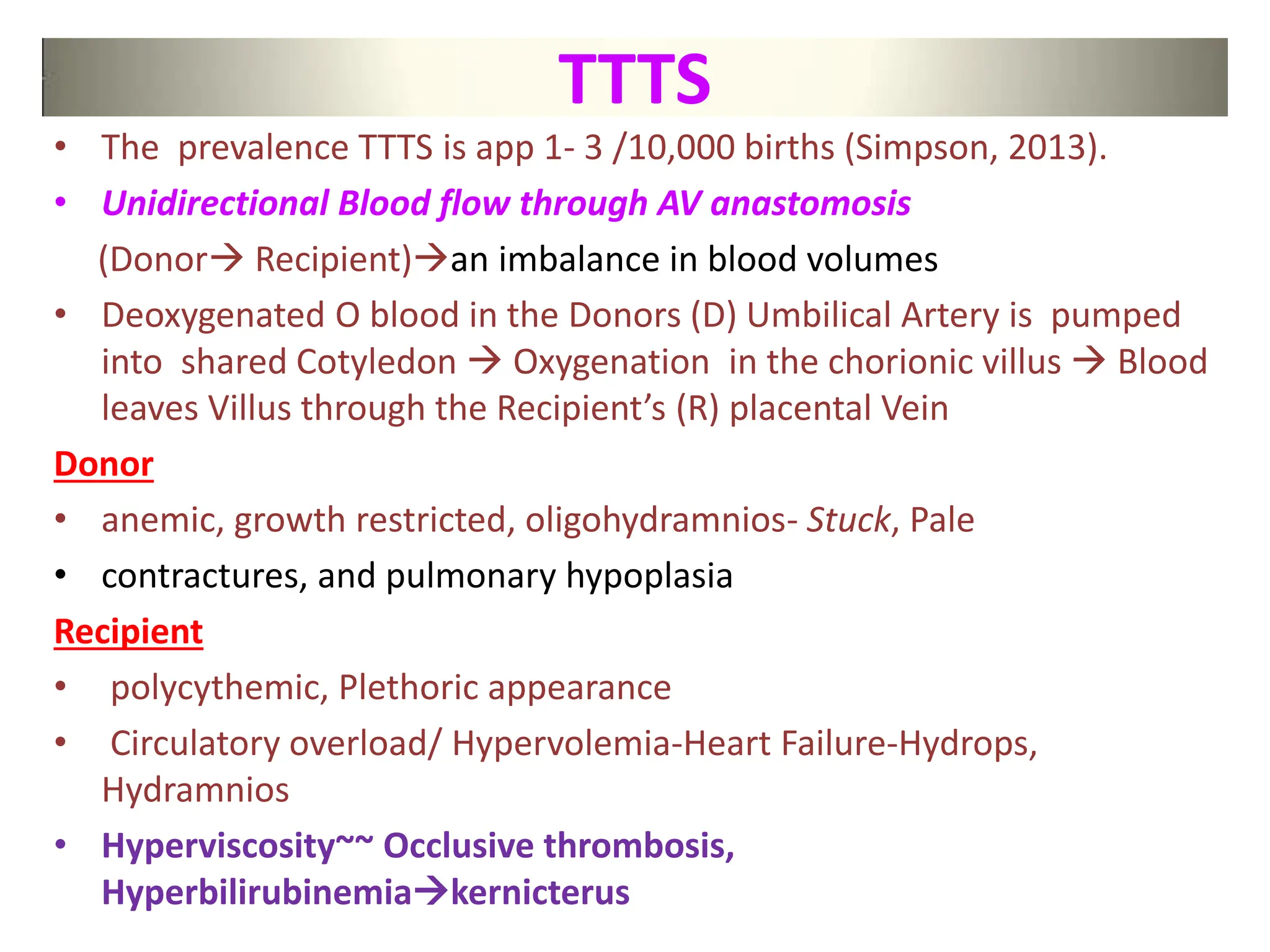 TTTS

• The prevalence TTTS is app 1- 3 /10,000 births (Simpson, 2013).

• Unidirectional Blood flow through AV anastomosis

(Donor→ Recipient)→an imbalance in blood volumes

• Deoxygenated O blood in the Donors (D) Umbilical Artery is pumped into shared Cotyledon → Oxygenation in the chorionic villus → Blood leaves Villus through the Recipient's (R) placental Vein

Donor

• anemic, growth restricted, oligohydramnios- Stuck, Pale

• contractures, and pulmonary hypoplasia

Recipient

• polycythemic, Plethoric appearance

• Circulatory overload/ Hypervolemia-Heart Failure-Hydrops, Hydramnios

• Hyperviscosity~~ Occlusive thrombosis, Hyperbilirubinemia→kernicterus